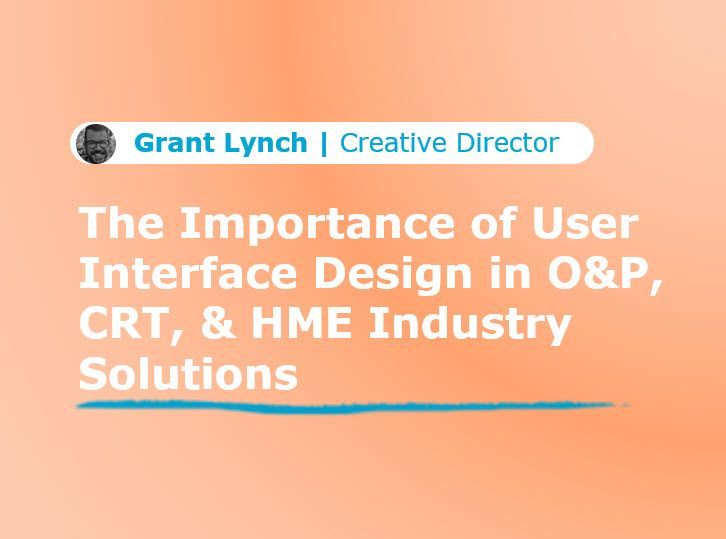 Grant Lynch | Creative Director

The Importance of User Interface Design in O&P, CRT, & HME Industry Solutions